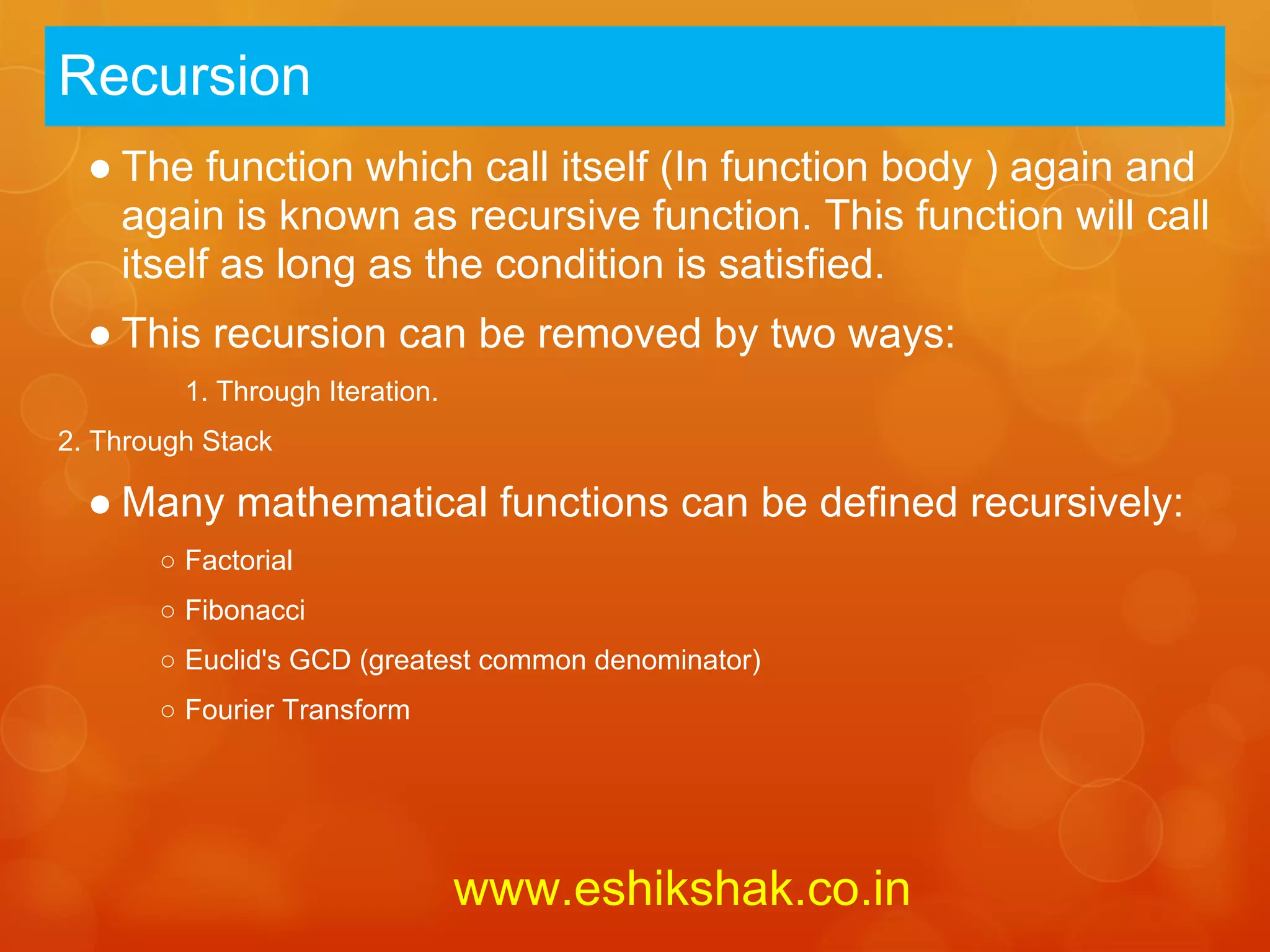 Recursion

● The function which call itself (In function body ) again and again is known as recursive function. This function will call itself as long as the condition is satisfied.

● This recursion can be removed by two ways:

1. Through Iteration.

2. Through Stack

● Many mathematical functions can be defined recursively:

○ Factorial

○ Fibonacci

○ Euclid's GCD (greatest common denominator)

○ Fourier Transform

www.eshikshak.co.in